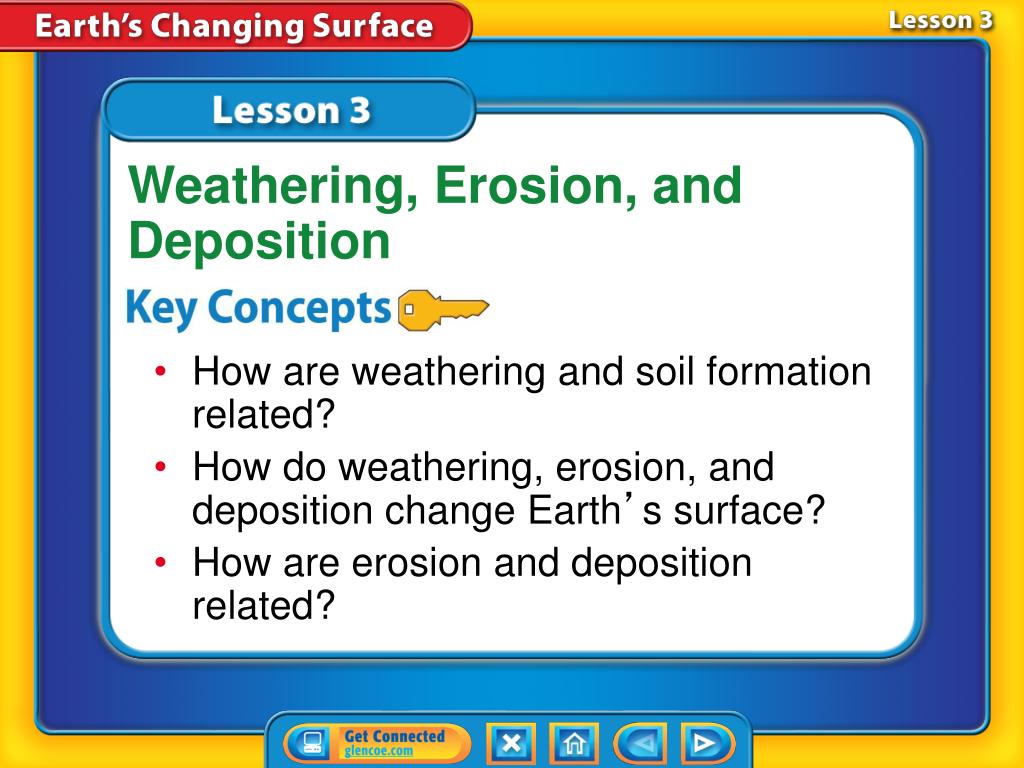 Earth's Changing Surface

Lesson 3

Lesson 3

Weathering, Erosion, and Deposition

Key Concepts

• How are weathering and soil formation related?
• How do weathering, erosion, and deposition change Earth's surface?
• How are erosion and deposition related?

Get Connected
glencoe.com